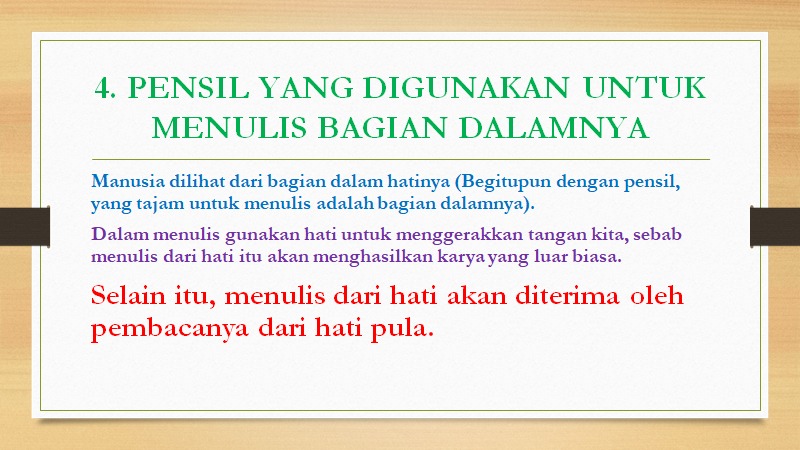 4. PENSIL YANG DIGUNAKAN UNTUK MENULIS BAGIAN DALAMNYA

Manusia dilihat dari bagian dalam hatinya (Begitupun dengan pensil, yang tajam untuk menulis adalah bagian dalamnya).

Dalam menulis gunakan hati untuk menggerakkan tangan kita, sebab menulis dari hati itu akan menghasilkan karya yang luar biasa.

Selain itu, menulis dari hati akan diterima oleh pembacanya dari hati pula.